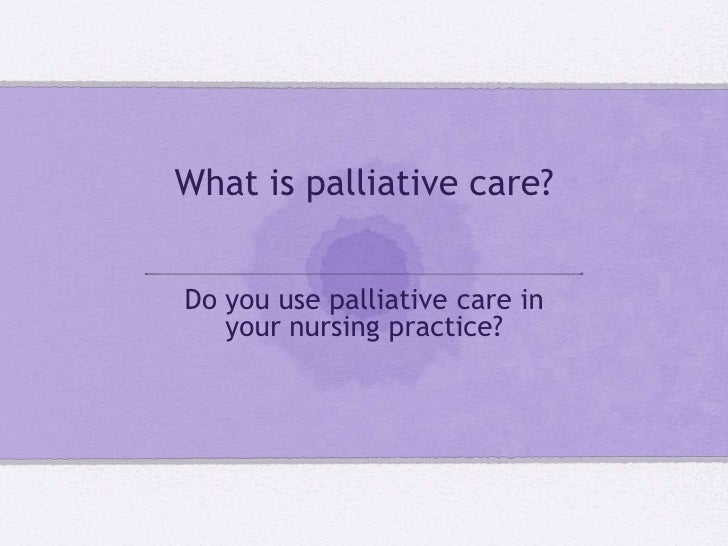 What is palliative care?

Do you use palliative care in your nursing practice?